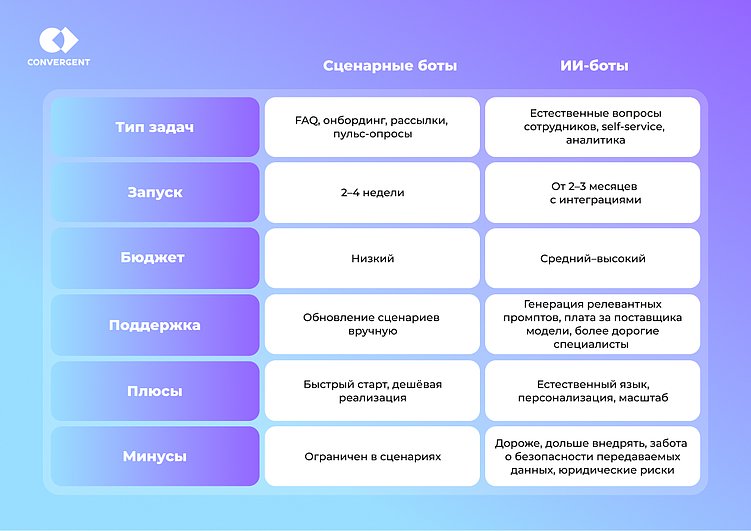 CONVERGENT

| | Сценарные боты | ИИ-боты |
|---|---|---|
| Тип задач | FAQ, онбординг, рассылки, пульс-опросы | Естественные вопросы сотрудников, self-service, аналитика |
| Запуск | 2–4 недели | От 2–3 месяцев с интеграциями |
| Бюджет | Низкий | Средний–высокий |
| Поддержка | Обновление сценариев вручную | Генерация релевантных промптов, плата за поставщика модели, более дорогие специалисты |
| Плюсы | Быстрый старт, дешёвая реализация | Естественный язык, персонализация, масштаб |
| Минусы | Ограничен в сценариях | Дороже, дольше внедрять, забота о безопасности передаваемых данных, юридические риски |